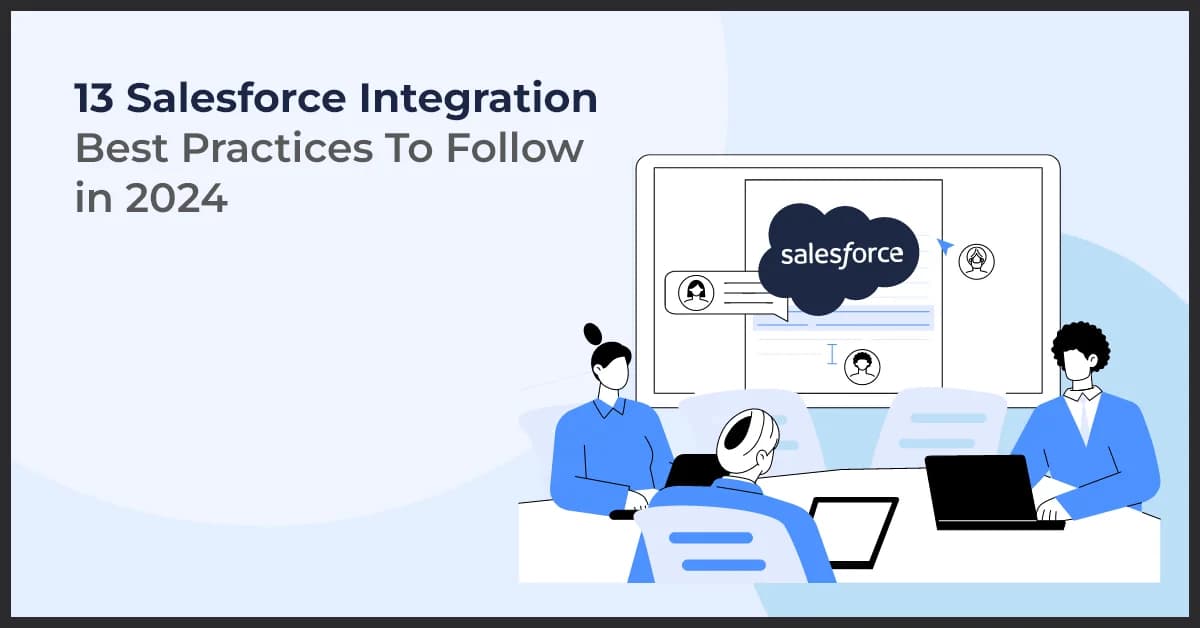 13 Salesforce Integration Best Practices To Follow in 2024

salesforce